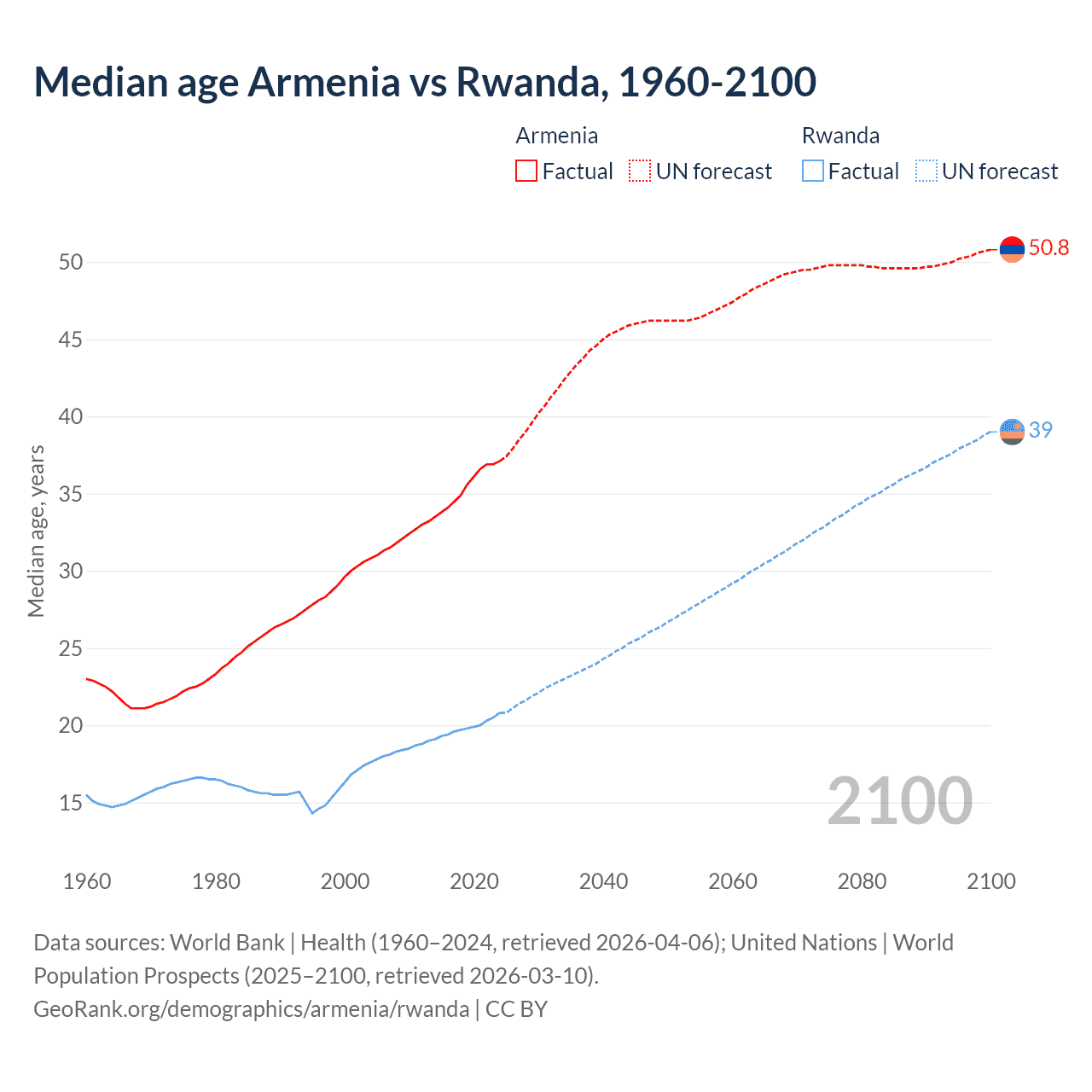 Median age Armenia vs Rwanda, 1960-2100

Armenia
Factual
UN forecast

Rwanda
Factual
UN forecast

Median age, years

50
45
40
35
30
25
20
15

50.8
39

2100

1960
1980
2000
2020
2040
2060
2080
2100

Data sources: World Bank | Health (1960–2024, retrieved 2026-04-06); United Nations | World Population Prospects (2025–2100, retrieved 2026-03-10).
GeoRank.org/demographics/armenia/rwanda | CC BY